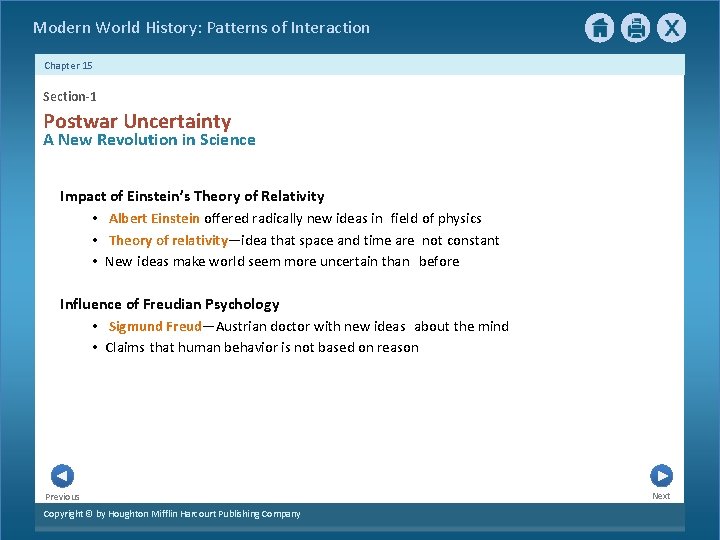 Modern World History: Patterns of Interaction

Chapter 15

Section-1

Postwar Uncertainty
A New Revolution in Science

Impact of Einstein's Theory of Relativity
• Albert Einstein offered radically new ideas in field of physics
• Theory of relativity—idea that space and time are not constant
• New ideas make world seem more uncertain than before

Influence of Freudian Psychology
• Sigmund Freud—Austrian doctor with new ideas about the mind
• Claims that human behavior is not based on reason

Previous

Next

Copyright © by Houghton Mifflin Harcourt Publishing Company